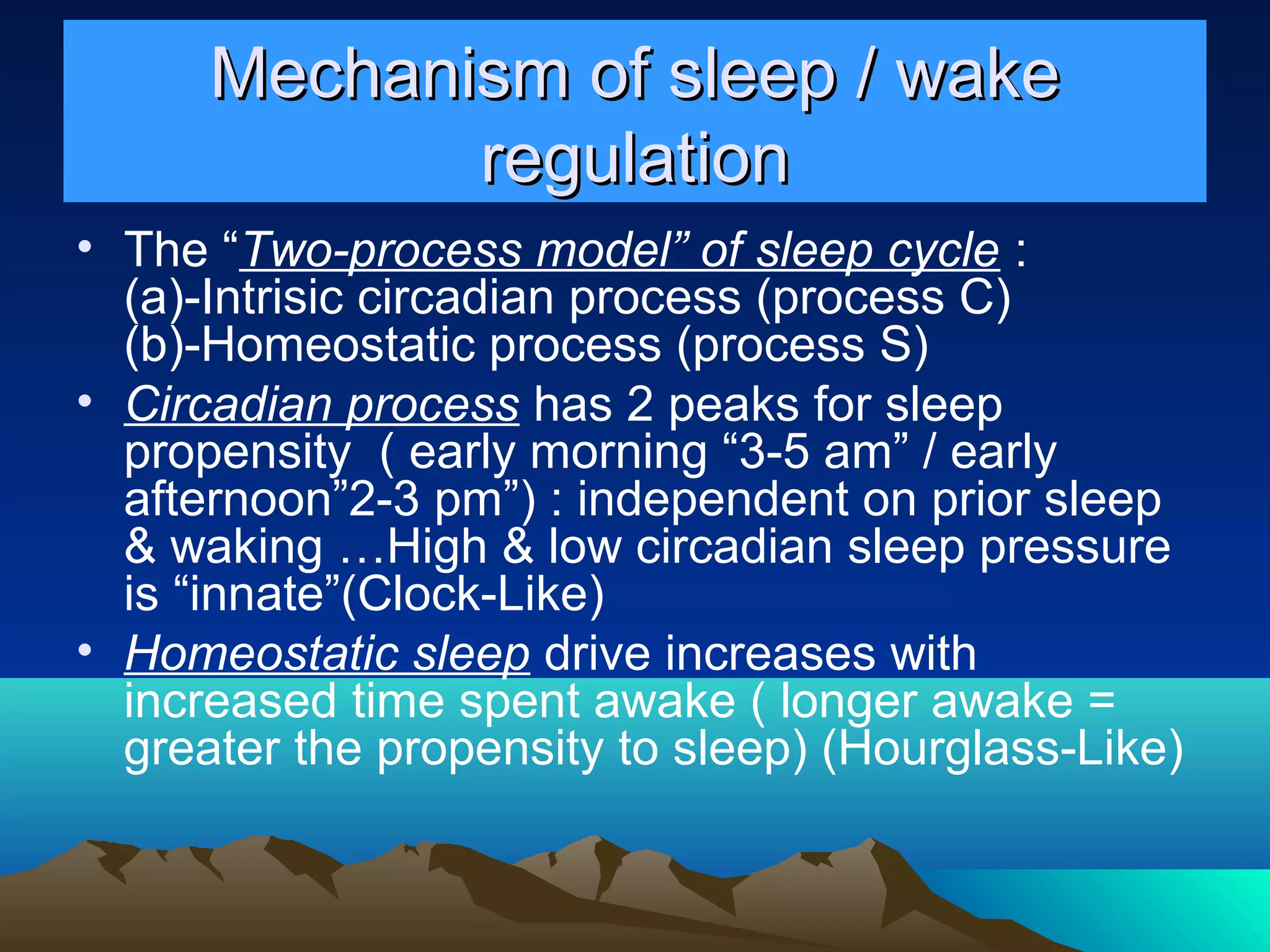 Mechanism of sleep / wake regulation

• The “Two-process model” of sleep cycle : (a)-Intrisic circadian process (process C) (b)-Homeostatic process (process S)

• Circadian process has 2 peaks for sleep propensity ( early morning “3-5 am” / early afternoon”2-3 pm”) : independent on prior sleep & waking …High & low circadian sleep pressure is “innate”(Clock-Like)

• Homeostatic sleep drive increases with increased time spent awake ( longer awake = greater the propensity to sleep) (Hourglass-Like)